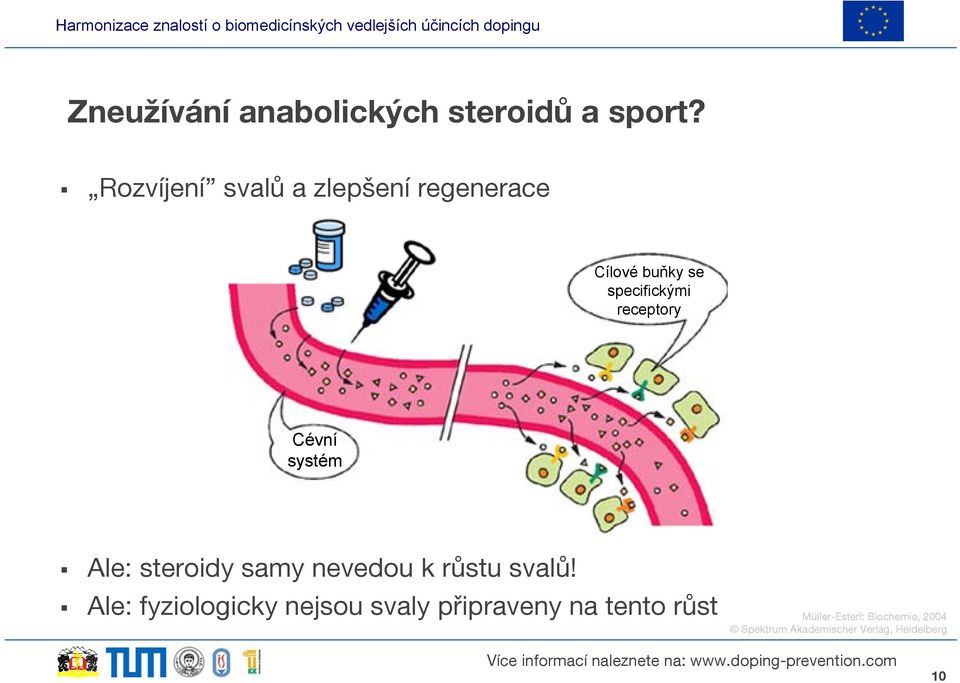 Harmonizace znalostí o biomedicínských vedlejších účincích dopingu

Zneužívání anabolických steroidů a sport?

▪ „Rozvíjení" svalů a zlepšení regenerace

Cílové buňky se specifickými receptory

Cévní systém

▪ Ale: steroidy samy nevedou k růstu svalů!

▪ Ale: fyziologicky nejsou svaly připraveny na tento růst

Müller-Esterl: Biochemie, 2004
© Spektrum Akademischer Verlag, Heidelberg

TUM

Více informací naleznete na: www.doping-prevention.com

10